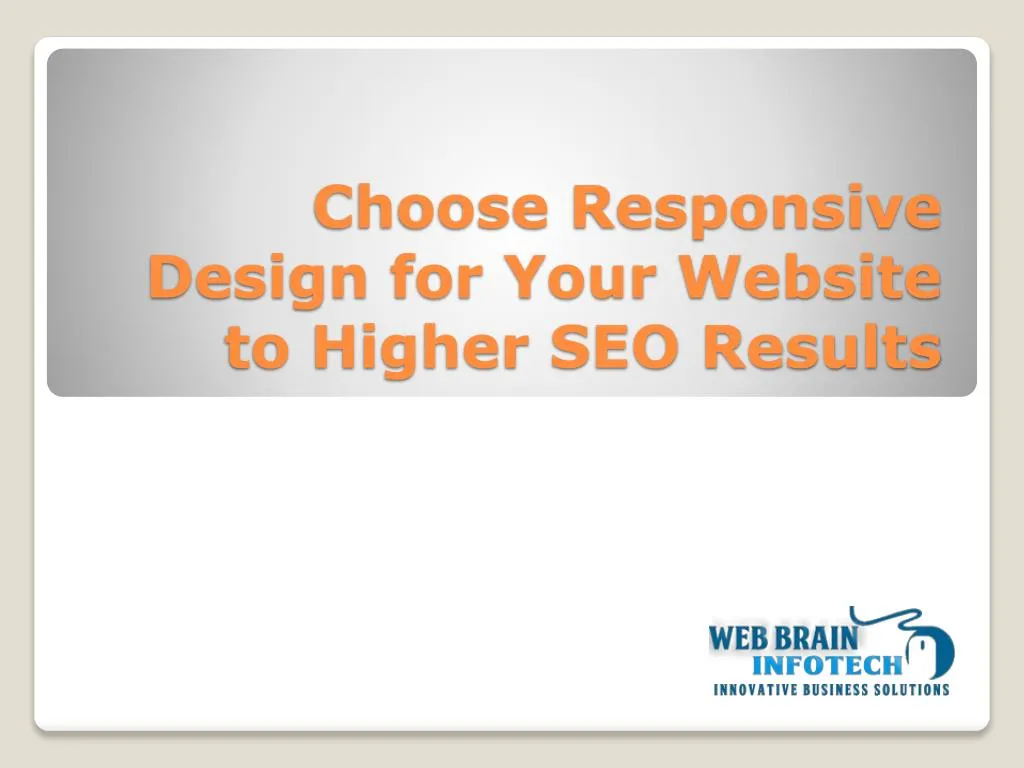 Choose Responsive Design for Your Website to Higher SEO Results

WEB BRAIN
INFOTECH
INNOVATIVE BUSINESS SOLUTIONS